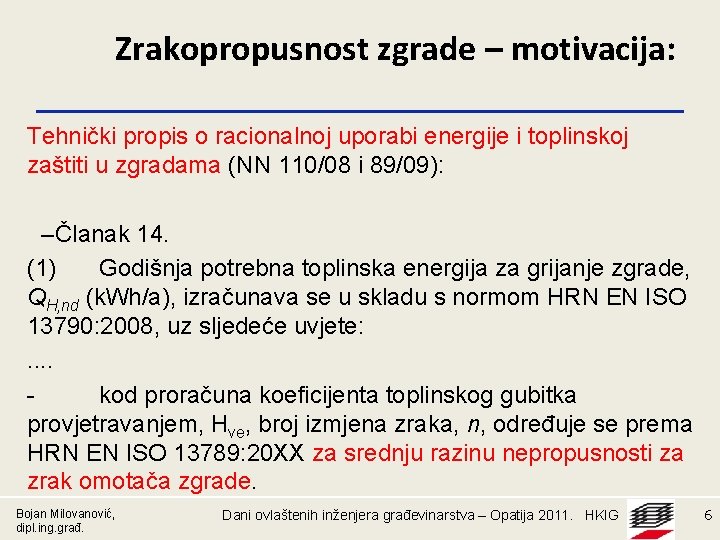 Zrakopropusnost zgrade – motivacija:

Tehnički propis o racionalnoj uporabi energije i toplinskoj zaštiti u zgradama (NN 110/08 i 89/09):

–Članak 14.

(1) Godišnja potrebna toplinska energija za grijanje zgrade, $Q_{H,nd}$ (kWh/a), izračunava se u skladu s normom HRN EN ISO 13790:2008, uz sljedeće uvjete:

....

- kod proračuna koeficijenta toplinskog gubitka provjetravanjem, $H_{ve}$, broj izmjena zraka, $n$, određuje se prema HRN EN ISO 13789:20XX za srednju razinu nepropusnosti za zrak omotača zgrade.

Bojan Milovanović, dipl.ing.građ.

Dani ovlaštenih inženjera građevinarstva – Opatija 2011. HKIG

6